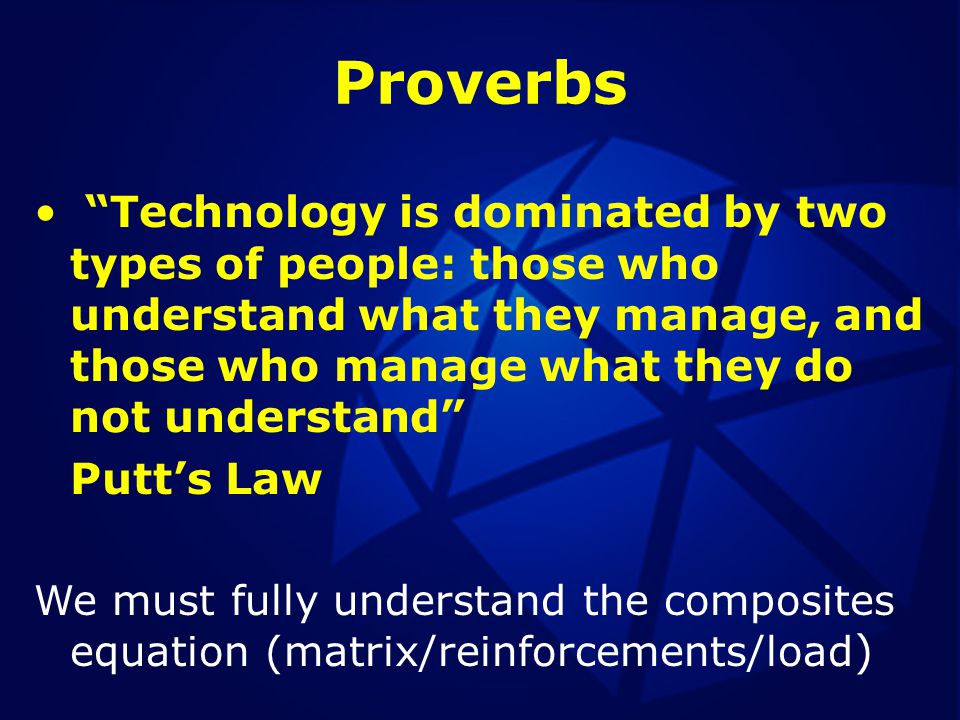 Proverbs

• “Technology is dominated by two types of people: those who understand what they manage, and those who manage what they do not understand”

Putt’s Law

We must fully understand the composites equation (matrix/reinforcements/load)